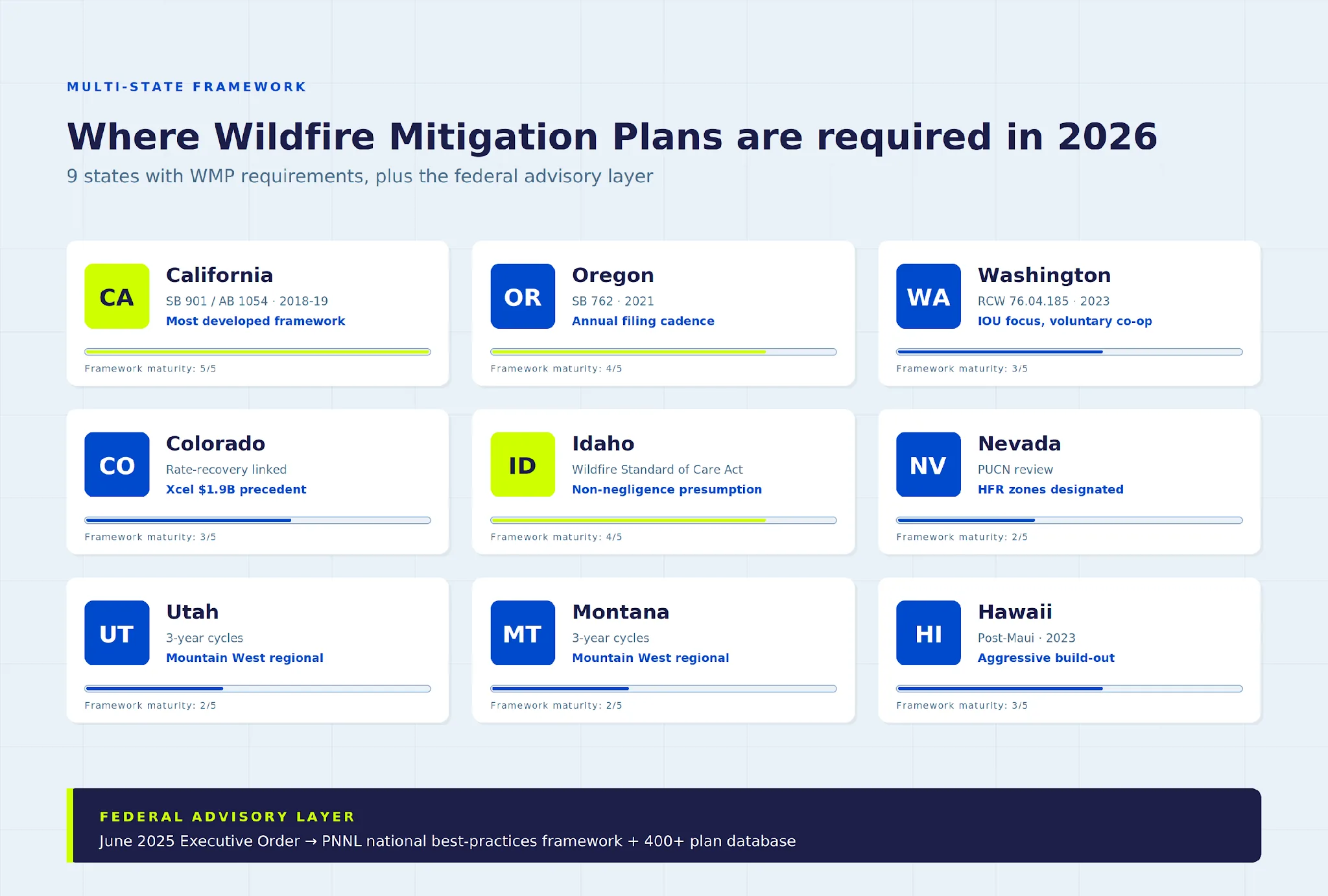 MULTI-STATE FRAMEWORK

Where Wildfire Mitigation Plans are required in 2026

9 states with WMP requirements, plus the federal advisory layer

CA
California
SB 901 / AB 1054 · 2018-19
Most developed framework
Framework maturity: 5/5

OR
Oregon
SB 762 · 2021
Annual filing cadence
Framework maturity: 4/5

WA
Washington
RCW 76.04.185 · 2023
IOU focus, voluntary co-op
Framework maturity: 3/5

CO
Colorado
Rate-recovery linked
Xcel $1.9B precedent
Framework maturity: 3/5

ID
Idaho
Wildfire Standard of Care Act
Non-negligence presumption
Framework maturity: 4/5

NV
Nevada
PUCN review
HFR zones designated
Framework maturity: 2/5

UT
Utah
3-year cycles
Mountain West regional
Framework maturity: 2/5

MT
Montana
3-year cycles
Mountain West regional
Framework maturity: 2/5

HI
Hawaii
Post-Maui · 2023
Aggressive build-out
Framework maturity: 3/5

FEDERAL ADVISORY LAYER
June 2025 Executive Order → PNNL national best-practices framework + 400+ plan database